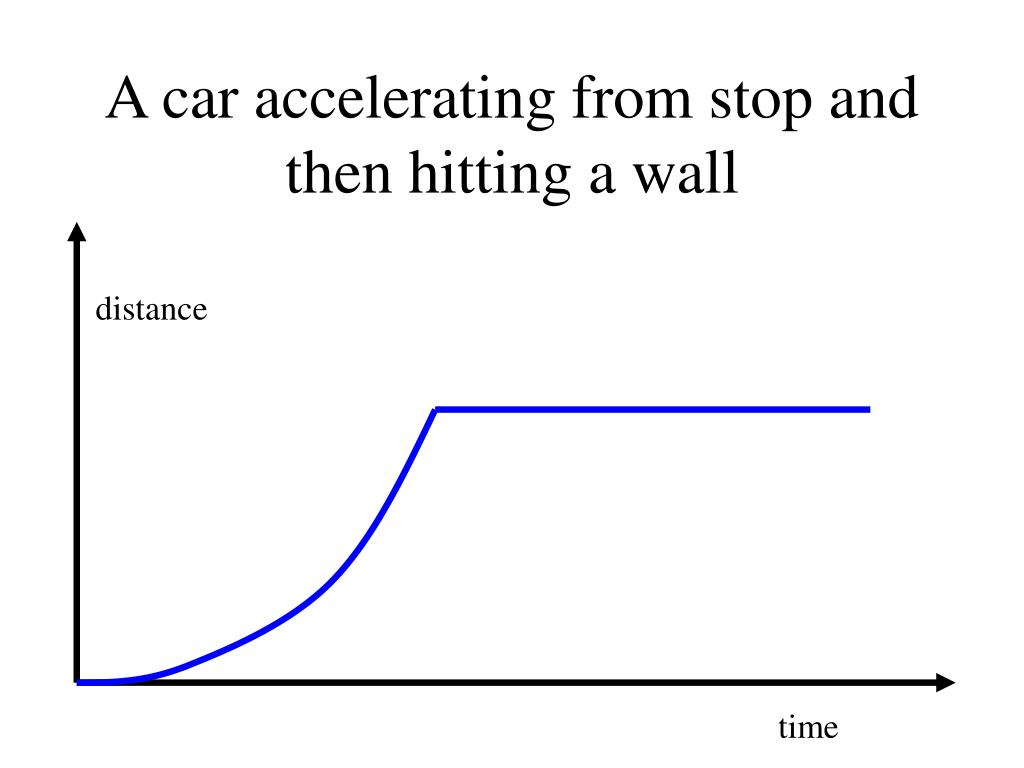 A car accelerating from stop and then hitting a wall

distance

time